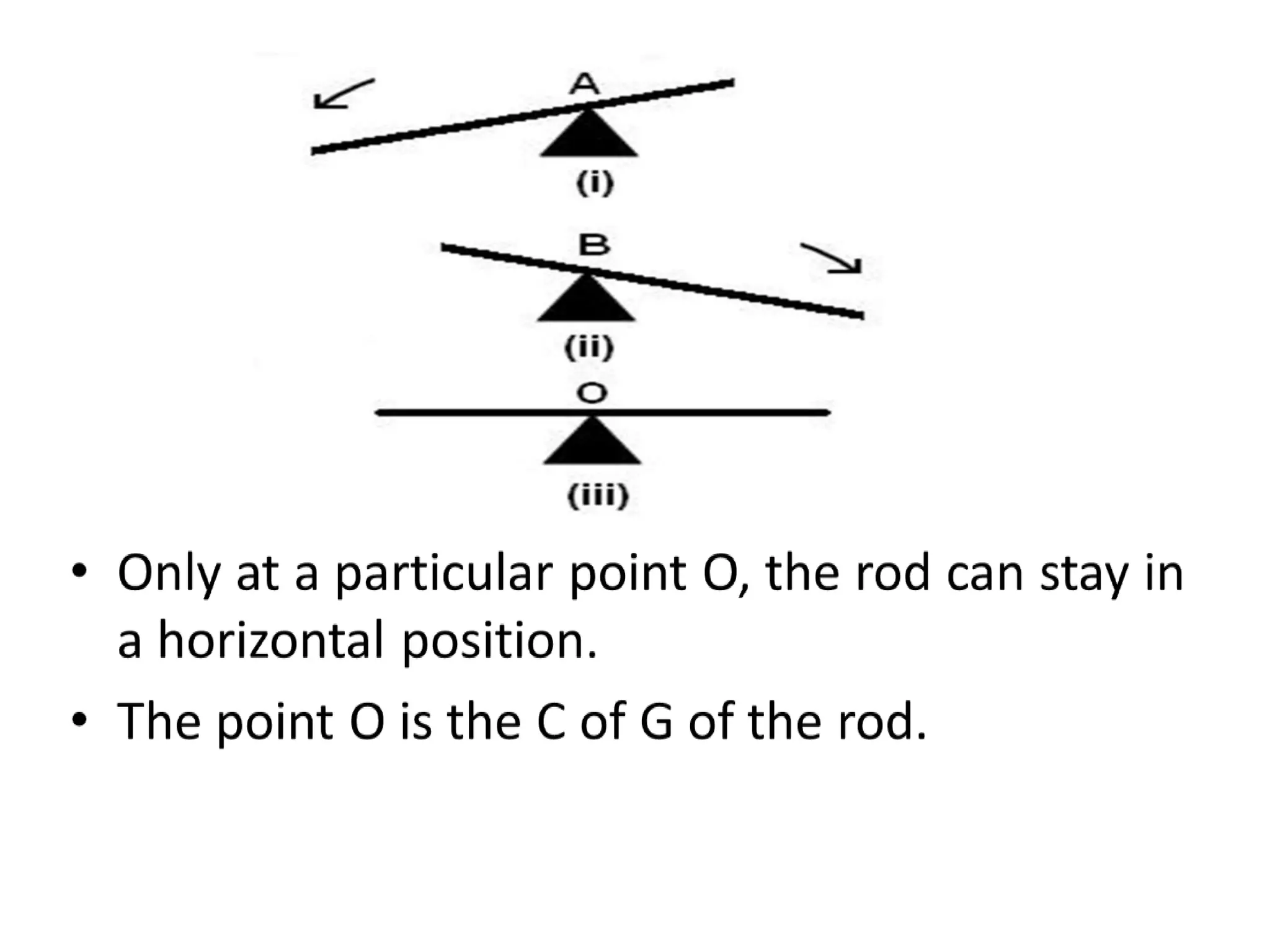 A
(i)
B
(ii)
O
(iii)

• Only at a particular point O, the rod can stay in a horizontal position.
• The point O is the C of G of the rod.